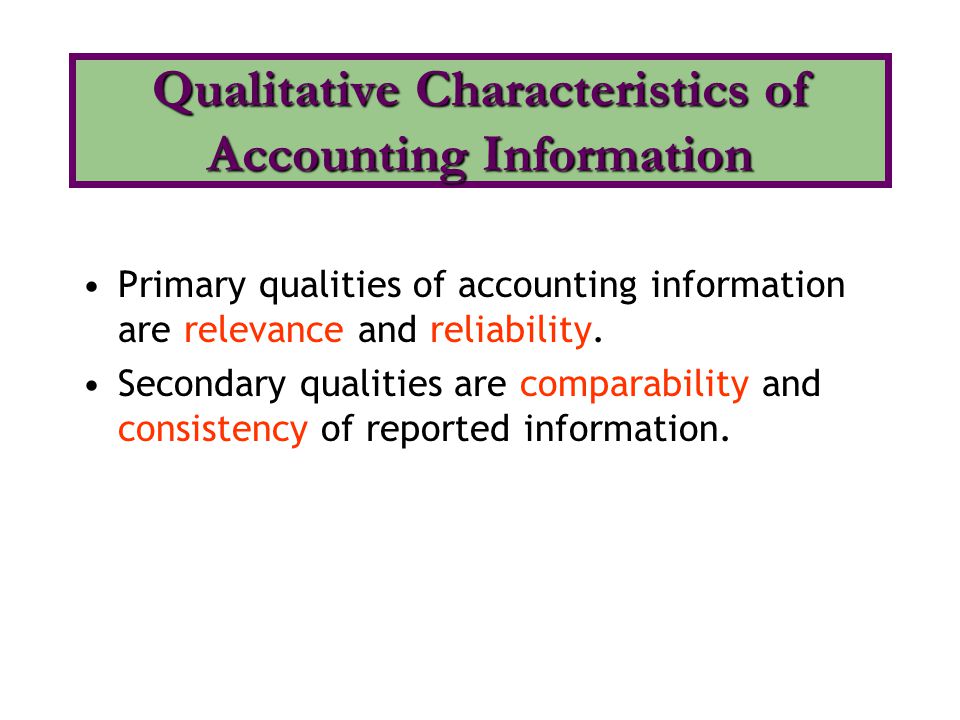 Qualitative Characteristics of Accounting Information

• Primary qualities of accounting information are relevance and reliability.

• Secondary qualities are comparability and consistency of reported information.